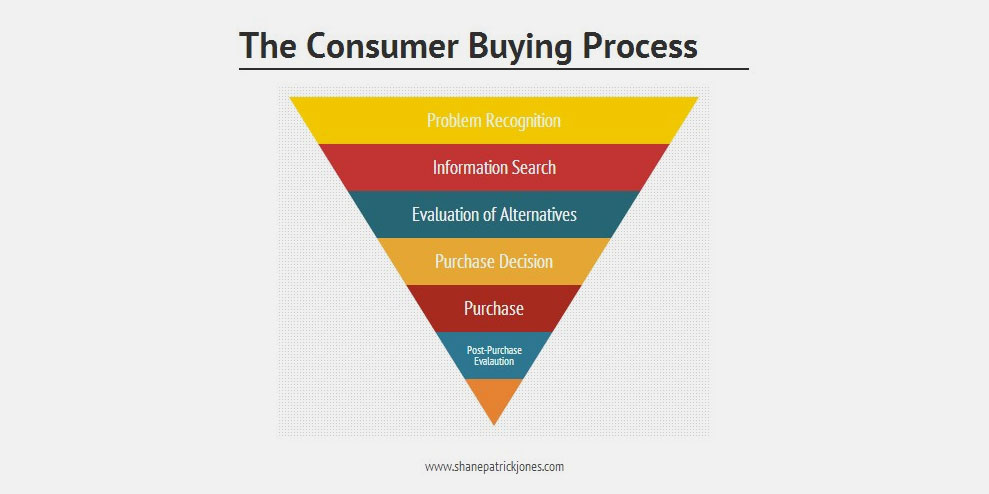 The Consumer Buying Process

Problem Recognition

Information Search

Evaluation of Alternatives

Purchase Decision

Purchase

Post-Purchase Evalaution

www.shanepatrickjones.com